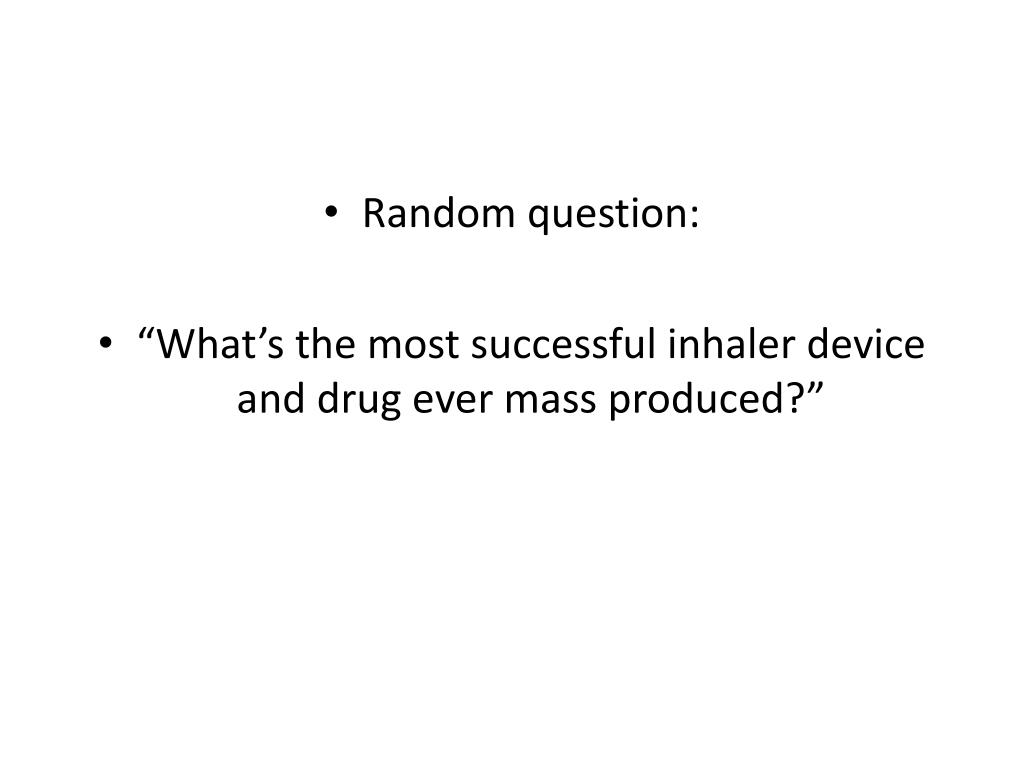 • Random question:

• “What’s the most successful inhaler device and drug ever mass produced?”